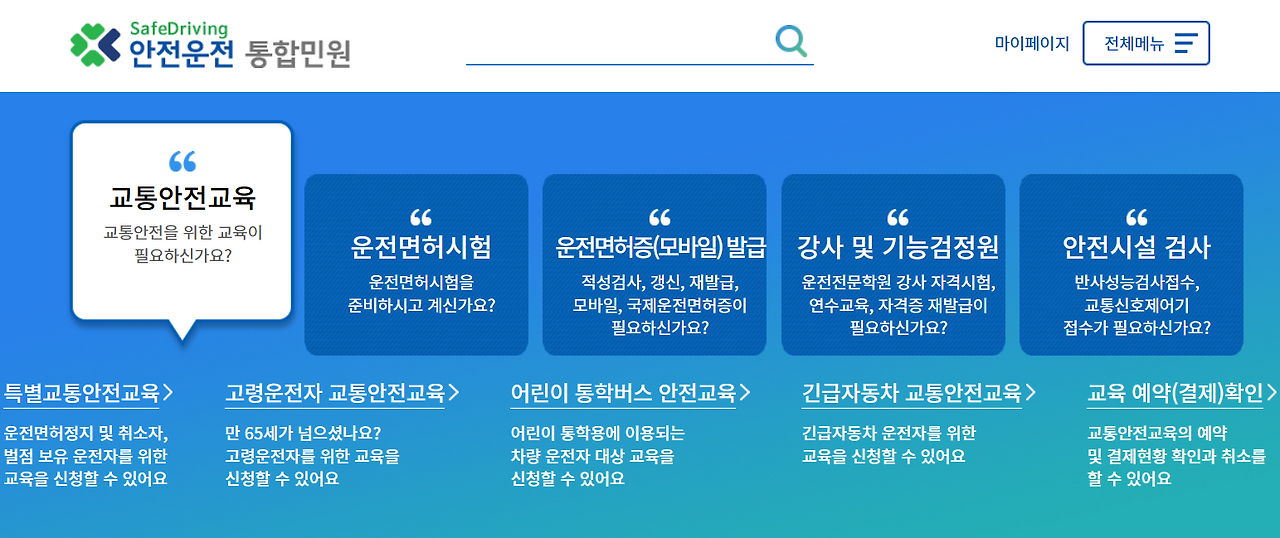 SafeDriving
안전운전 통합민원

마이페이지 전체메뉴

“
교통안전교육
교통안전을 위한 교육이 필요하신가요?

“
운전면허시험
운전면허시험을 준비하시고 계신가요?

“
운전면허증(모바일) 발급
적성검사, 갱신, 재발급, 모바일, 국제운전면허증이 필요하신가요?

“
강사 및 기능검정원
운전전문학원 강사 자격시험, 연수교육, 자격증 재발급이 필요하신가요?

“
안전시설 검사
반사성능검사접수, 교통신호제어기 접수가 필요하신가요?

특별교통안전교육 >
운전면허정지 및 취소자, 벌점 보유 운전자를 위한 교육을 신청할 수 있어요

고령운전자 교통안전교육 >
만 65세가 넘으셨나요? 고령운전자를 위한 교육을 신청할 수 있어요

어린이 통학버스 안전교육 >
어린이 통학용에 이용되는 차량 운전자 대상 교육을 신청할 수 있어요

긴급자동차 교통안전교육 >
긴급자동차 운전자를 위한 교육을 신청할 수 있어요

교육 예약(결제)확인 >
교통안전교육의 예약 및 결제현황 확인과 취소를 할 수 있어요